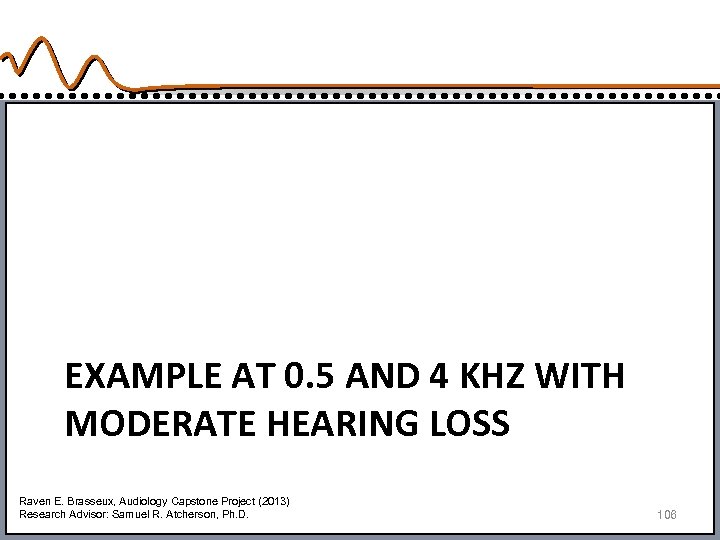 EXAMPLE AT 0.5 AND 4 KHZ WITH MODERATE HEARING LOSS

Raven E. Brasseux, Audiology Capstone Project (2013)
Research Advisor: Samuel R. Atcherson, Ph.D.

106